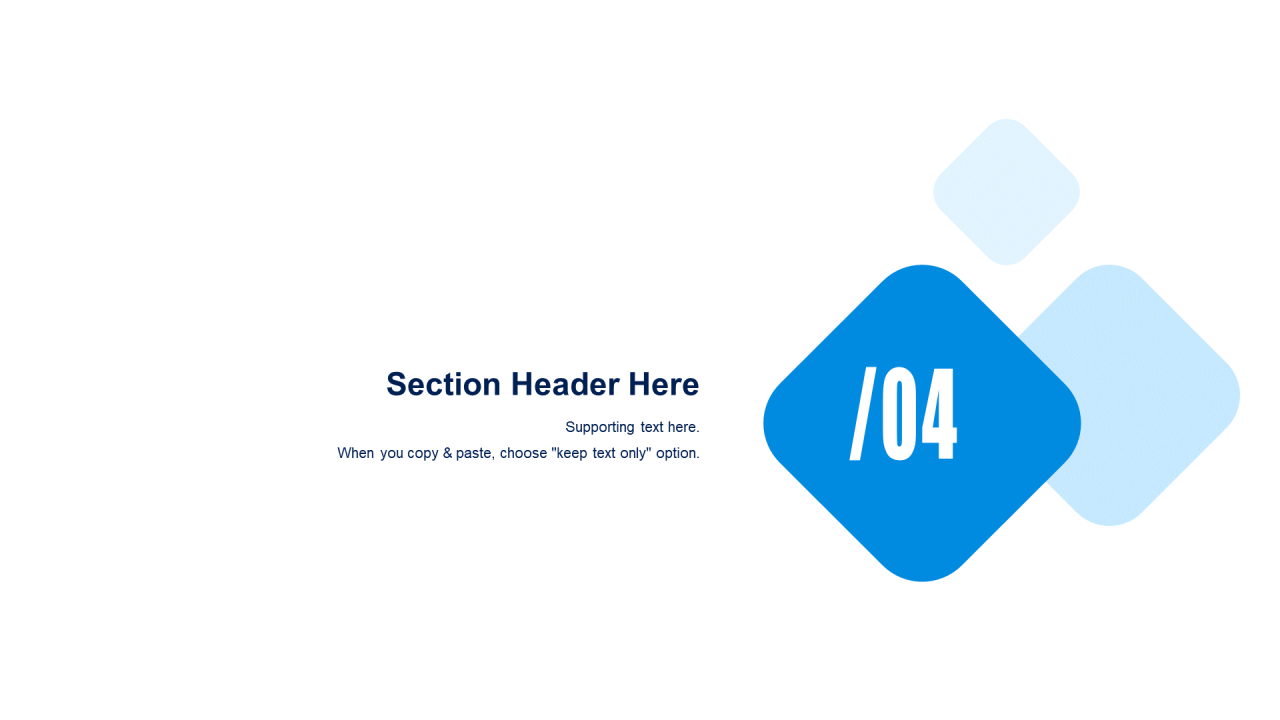 Section Header Here

Supporting text here.
When you copy & paste, choose "keep text only" option.

/04